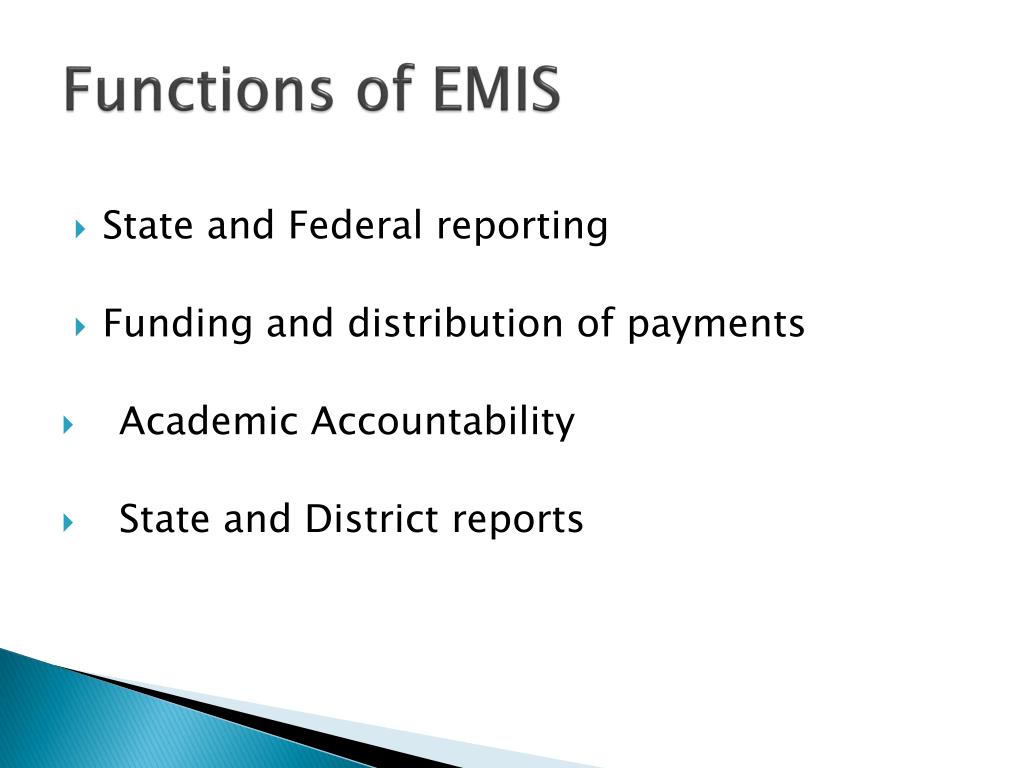 Functions of EMIS

State and Federal reporting

Funding and distribution of payments

Academic Accountability

State and District reports